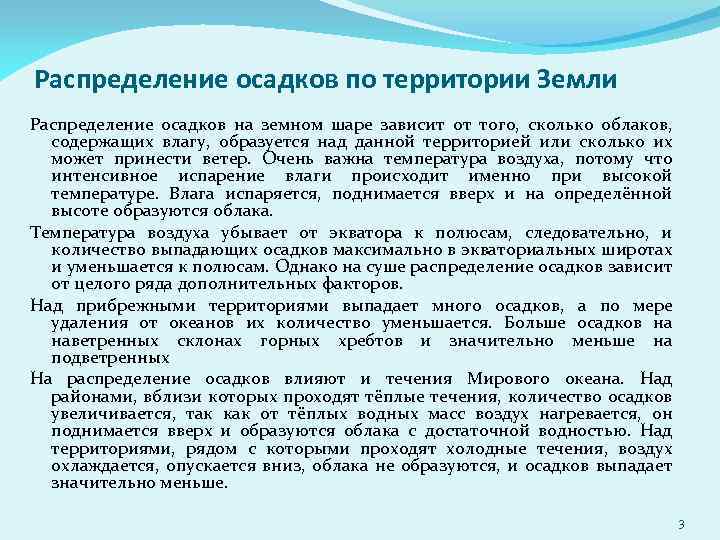 Распределение осадков по территории Земли

Распределение осадков на земном шаре зависит от того, сколько облаков, содержащих влагу, образуется над данной территорией или сколько их может принести ветер. Очень важна температура воздуха, потому что интенсивное испарение влаги происходит именно при высокой температуре. Влага испаряется, поднимается вверх и на определённой высоте образуются облака.

Температура воздуха убывает от экватора к полюсам, следовательно, и количество выпадающих осадков максимально в экваториальных широтах и уменьшается к полюсам. Однако на суше распределение осадков зависит от целого ряда дополнительных факторов.

Над прибрежными территориями выпадает много осадков, а по мере удаления от океанов их количество уменьшается. Больше осадков на наветренных склонах горных хребтов и значительно меньше на подветренных

На распределение осадков влияют и течения Мирового океана. Над районами, вблизи которых проходят тёплые течения, количество осадков увеличивается, так как от тёплых водных масс воздух нагревается, он поднимается вверх и образуются облака с достаточной водностью. Над территориями, рядом с которыми проходят холодные течения, воздух охлаждается, опускается вниз, облака не образуются, и осадков выпадает значительно меньше.

3